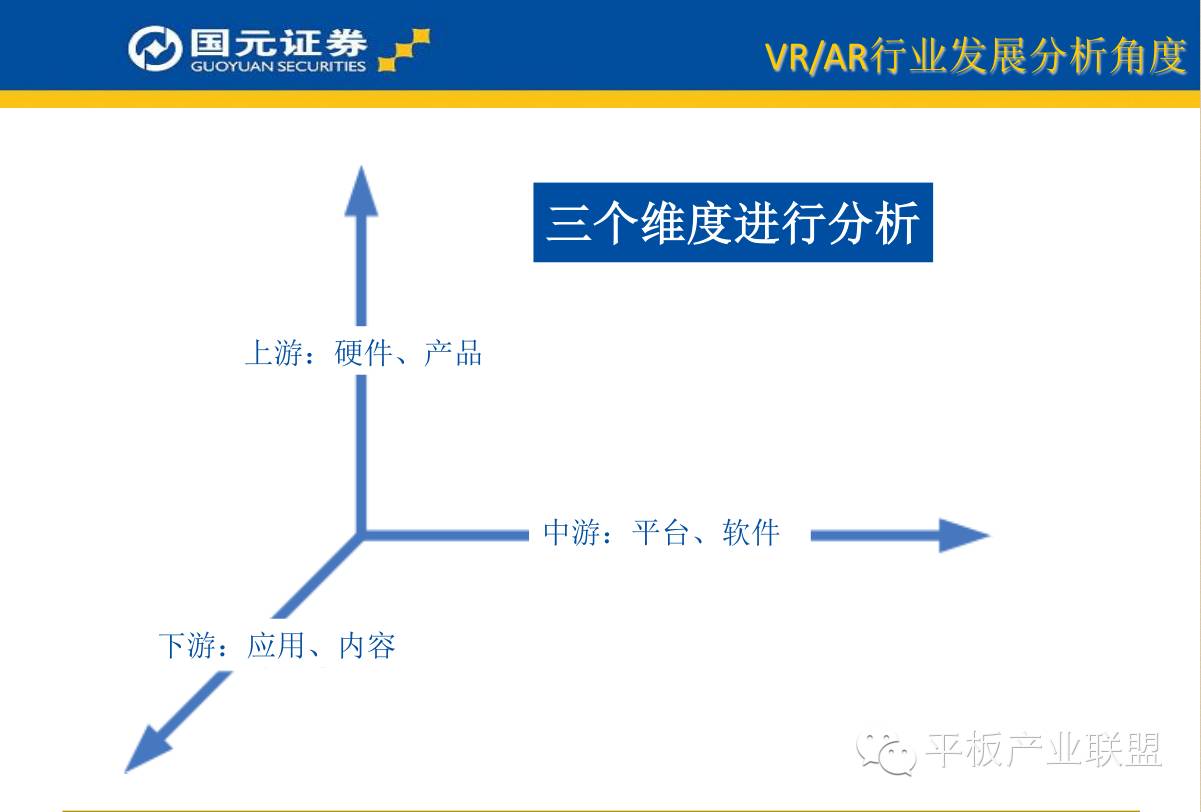 国元证券
GUOYUAN SECURITIES

VR/AR行业发展分析角度

三个维度进行分析

上游：硬件、产品

中游：平台、软件

下游：应用、内容

平板产业联盟